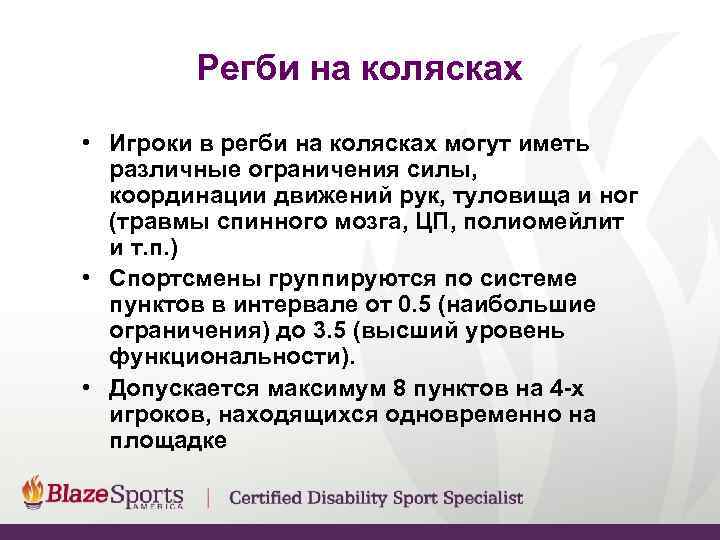 Регби на колясках

• Игроки в регби на колясках могут иметь различные ограничения силы, координации движений рук, туловища и ног (травмы спинного мозга, ЦП, полиомейлит и т.п.)
• Спортсмены группируются по системе пунктов в интервале от 0.5 (наибольшие ограничения) до 3.5 (высший уровень функциональности).
• Допускается максимум 8 пунктов на 4-х игроков, находящихся одновременно на площадке

BlazeSports AMERICA | Certified Disability Sport Specialist